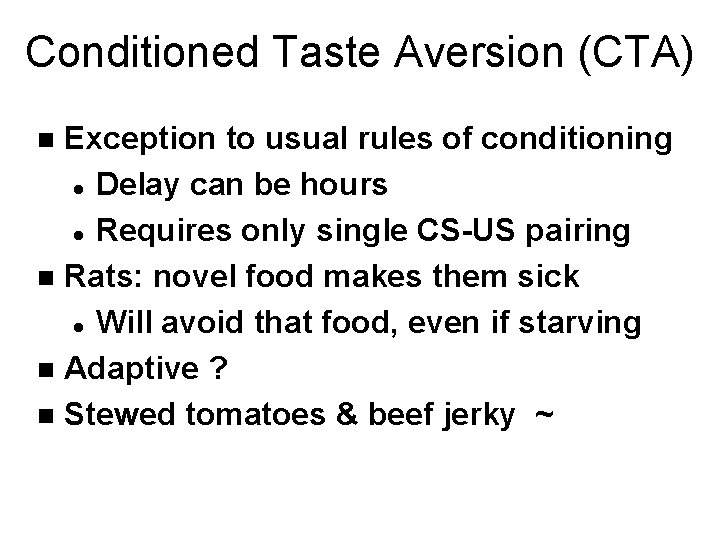 Conditioned Taste Aversion (CTA)

- Exception to usual rules of conditioning
  - Delay can be hours
  - Requires only single CS-US pairing
- Rats: novel food makes them sick
  - Will avoid that food, even if starving
- Adaptive ?
- Stewed tomatoes & beef jerky ~